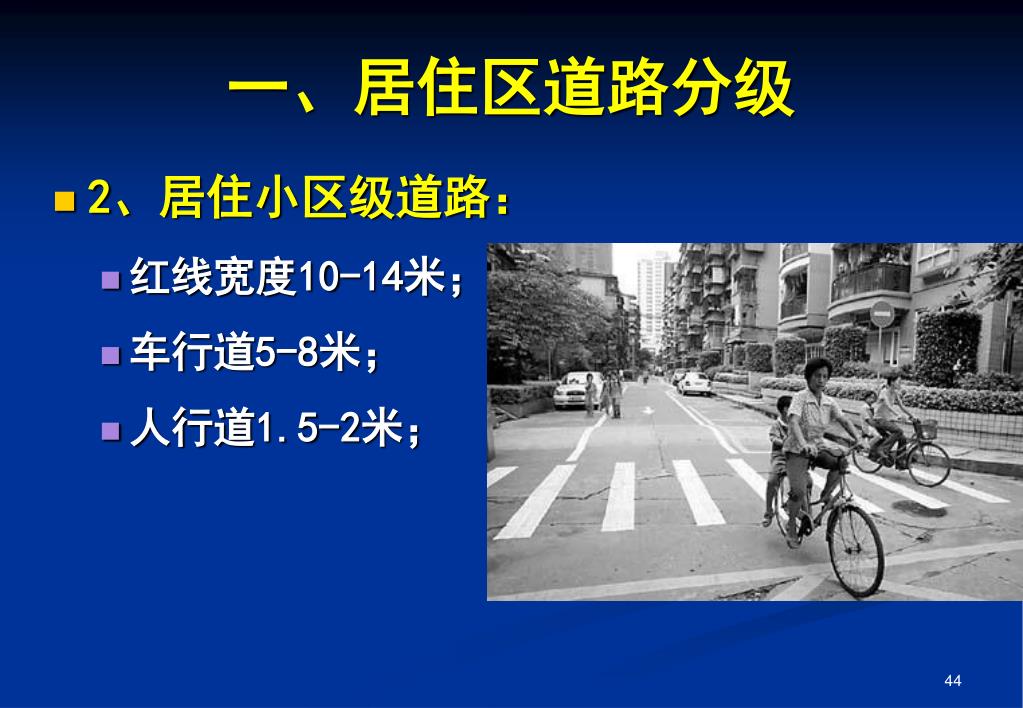 一、居住区道路分级

2、居住小区级道路：

红线宽度10-14米；

车行道5-8米；

人行道1.5-2米；

44